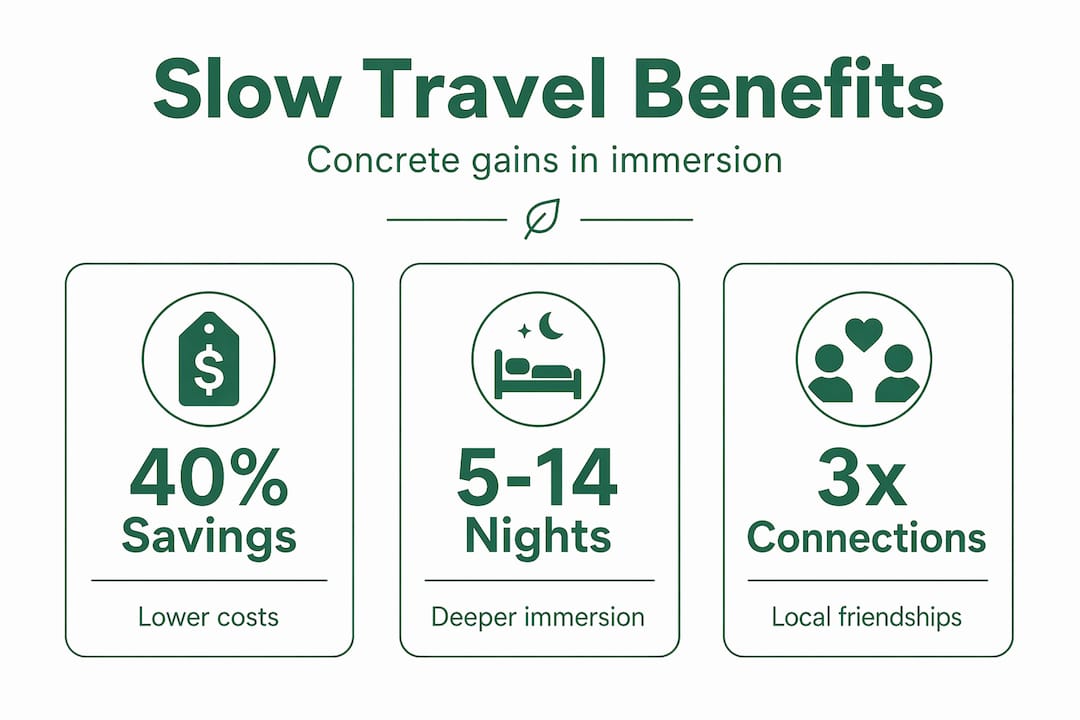 Slow Travel Benefits

Concrete gains in immersion

$

40%
Savings

Lower costs

5-14
Nights

Deeper immersion

3x
Connections

Local friendships